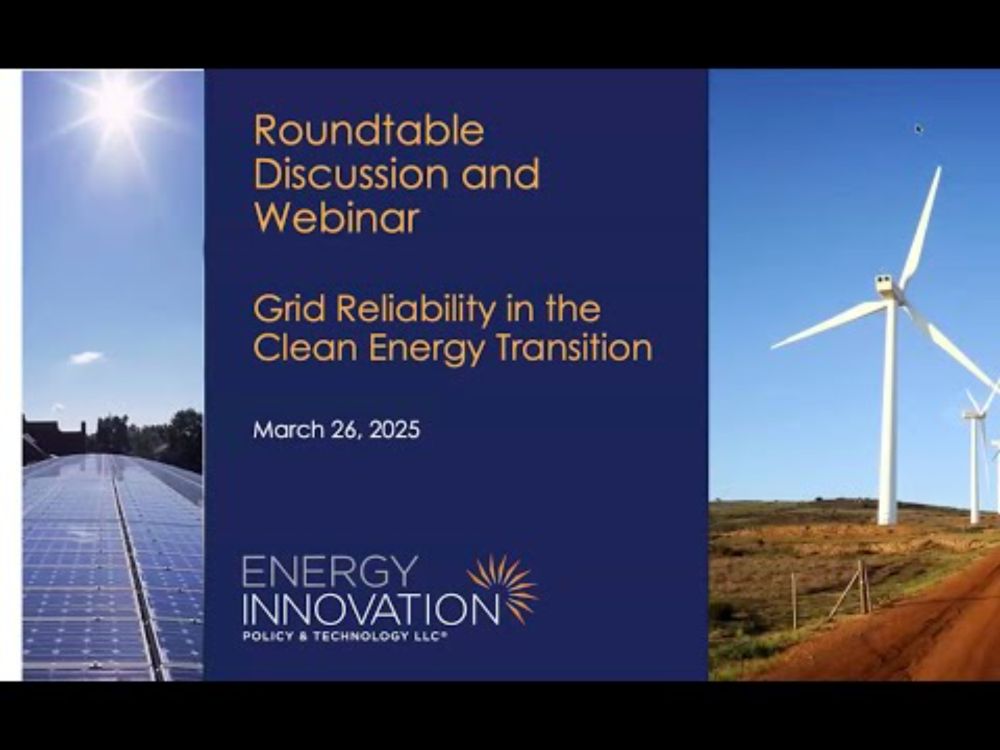 Roundtable Discussion and Webinar

Grid Reliability in the Clean Energy Transition

March 26, 2025

ENERGY INNOVATION
POLICY & TECHNOLOGY LLC®